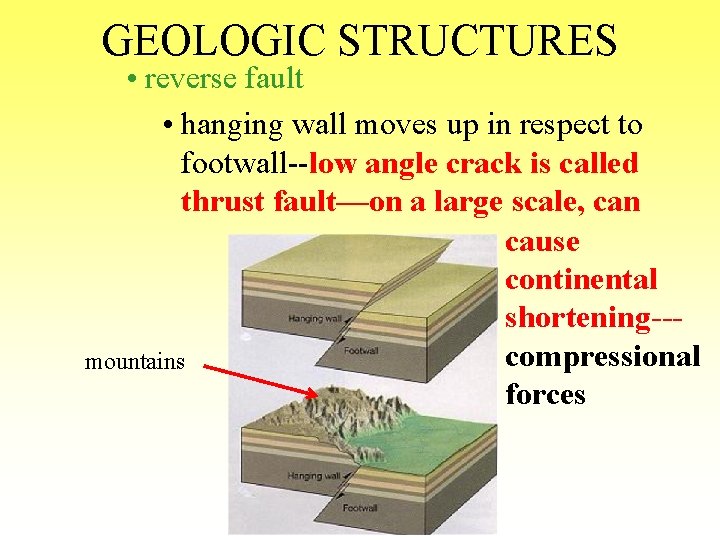 GEOLOGIC STRUCTURES

• reverse fault

• hanging wall moves up in respect to footwall--low angle crack is called thrust fault—on a large scale, can cause continental shortening---compressional forces

Hanging wall

Footwall

mountains

Hanging wall

Footwall